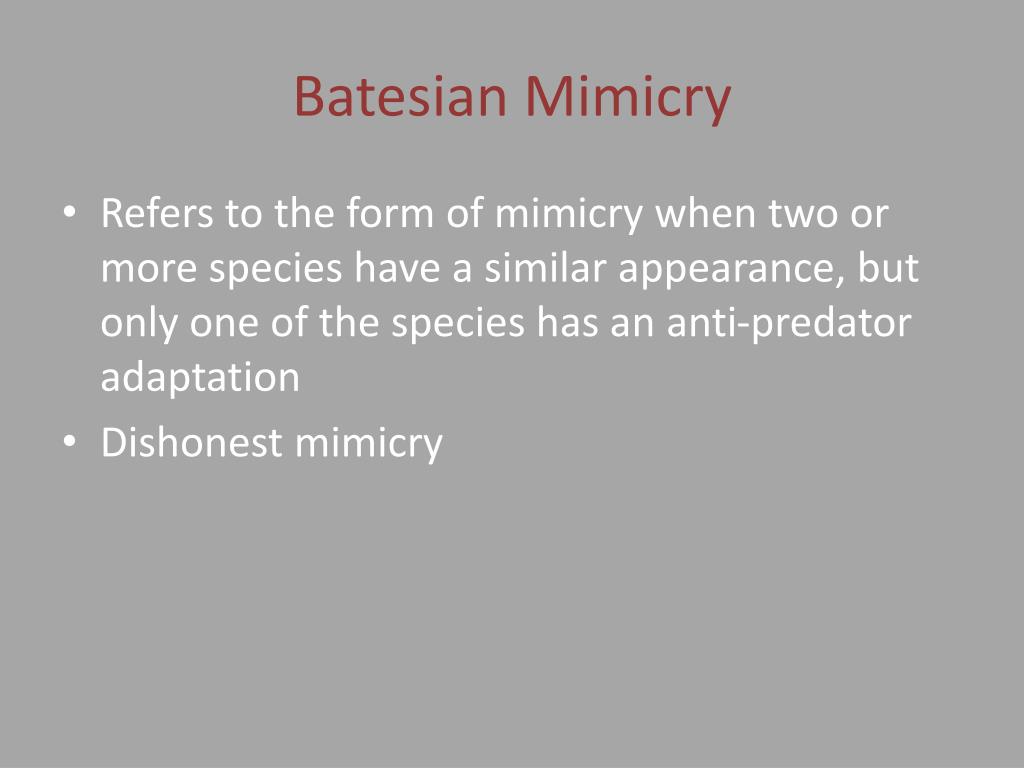 Batesian Mimicry

• Refers to the form of mimicry when two or more species have a similar appearance, but only one of the species has an anti-predator adaptation
• Dishonest mimicry